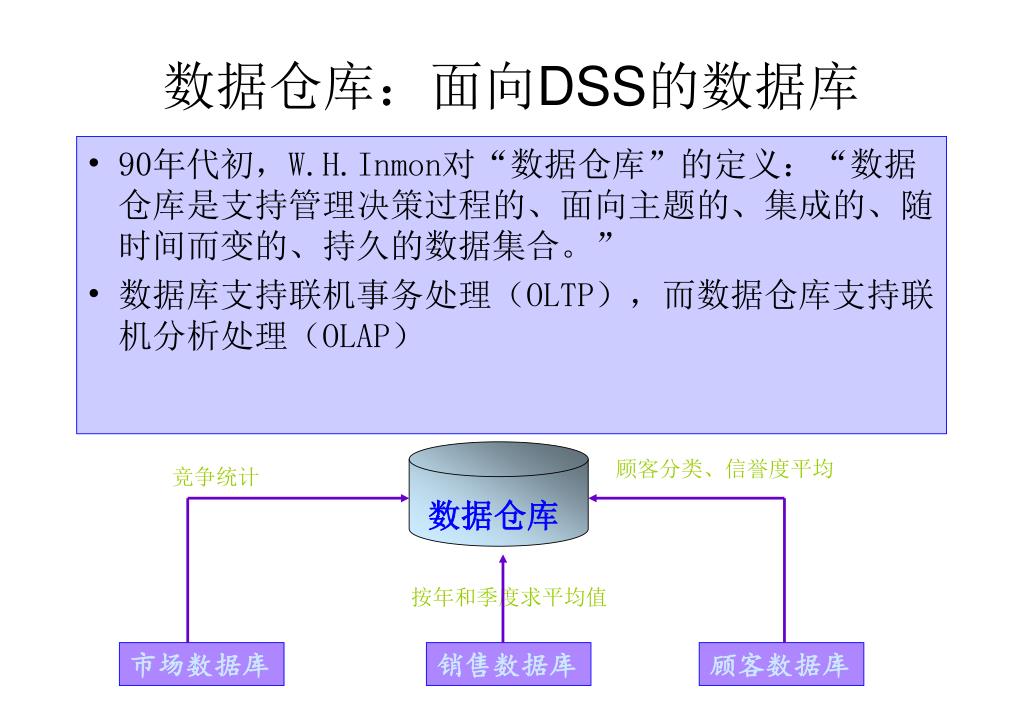 数据仓库：面向DSS的数据库

• 90年代初，W.H.Inmon对“数据仓库”的定义：“数据仓库是支持管理决策过程的、面向主题的、集成的、随时间而变的、持久的数据集合。”
• 数据库支持联机事务处理（OLTP），而数据仓库支持联机分析处理（OLAP）

竞争统计

数据仓库

顾客分类、信誉度平均

按年和季度求平均值

市场数据库

销售数据库

顾客数据库